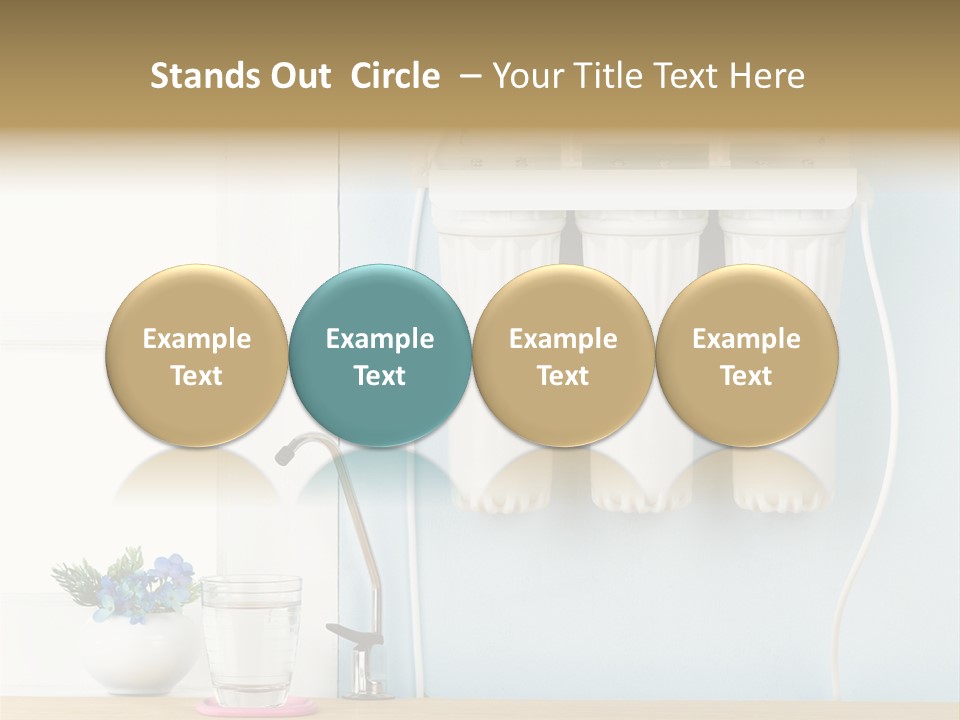 Stands Out Circle – Your Title Text Here

Example Text

Example Text

Example Text

Example Text